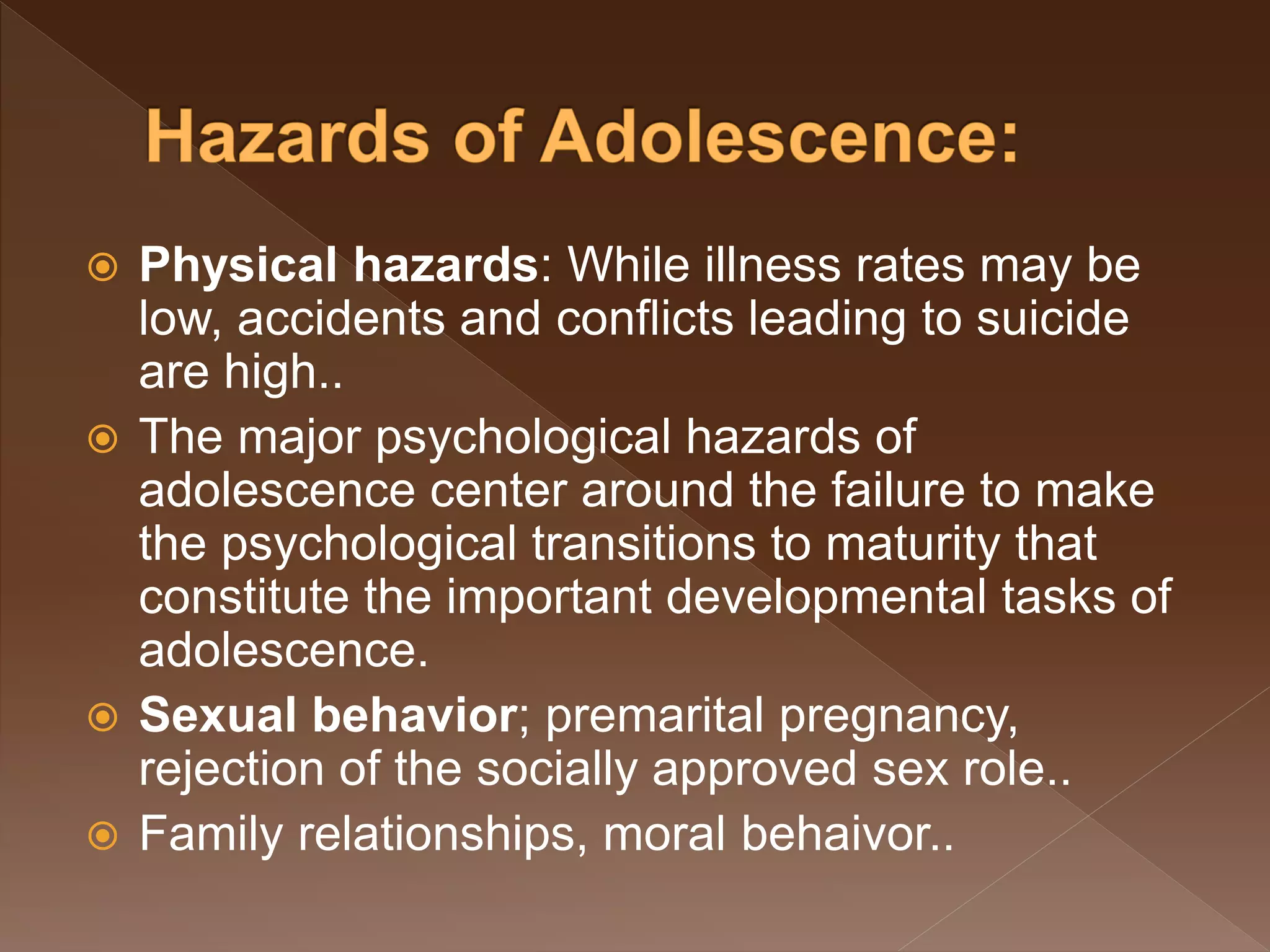 Hazards of Adolescence:

Physical hazards: While illness rates may be low, accidents and conflicts leading to suicide are high..

The major psychological hazards of adolescence center around the failure to make the psychological transitions to maturity that constitute the important developmental tasks of adolescence.

Sexual behavior; premarital pregnancy, rejection of the socially approved sex role..

Family relationships, moral behaivor..